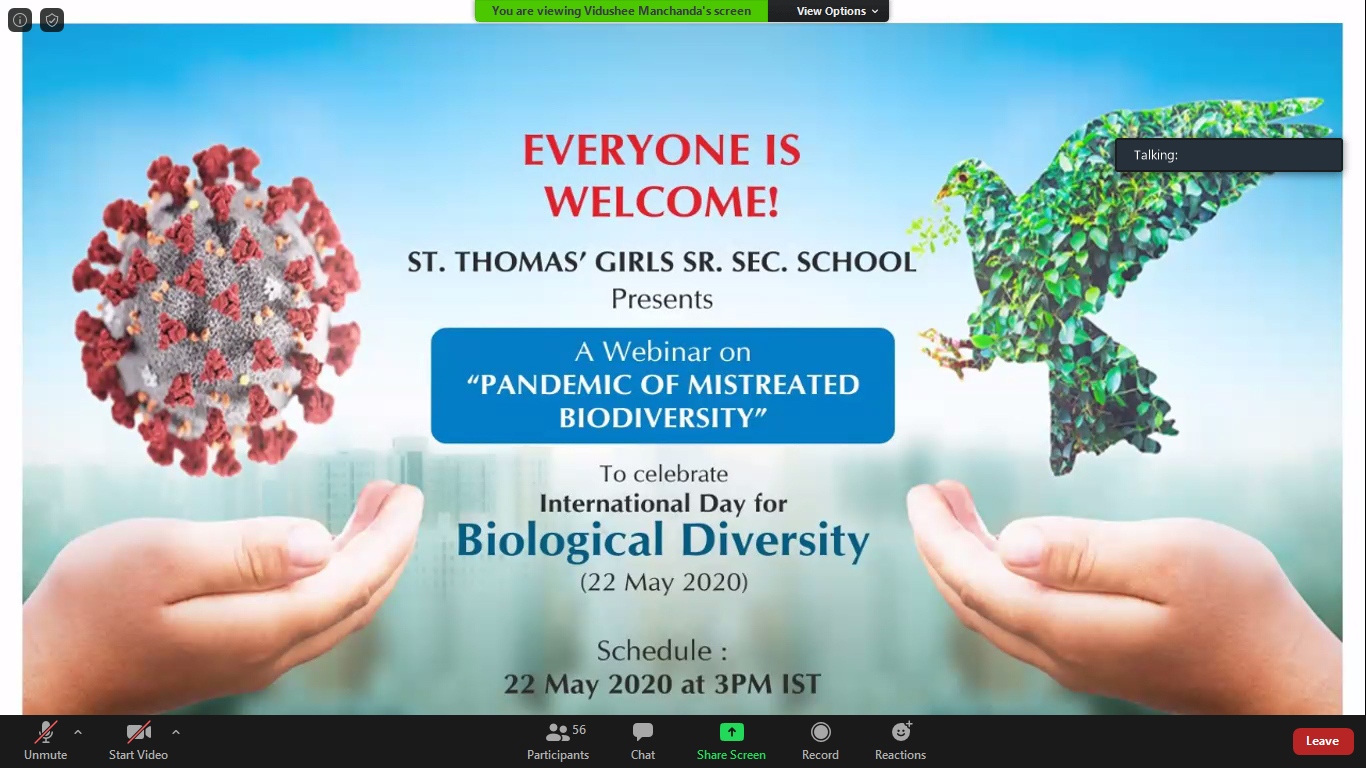 You are viewing Vidushee Manchanda's screen

View Options

Talking:

EVERYONE IS WELCOME!

ST. THOMAS' GIRLS SR. SEC. SCHOOL
Presents

A Webinar on
"PANDEMIC OF MISTREATED BIODIVERSITY"

To celebrate
International Day for
Biological Diversity
(22 May 2020)

Schedule :
22 May 2020 at 3PM IST

Unmute

Start Video

56
Participants

Chat

Share Screen

Record

Reactions

Leave